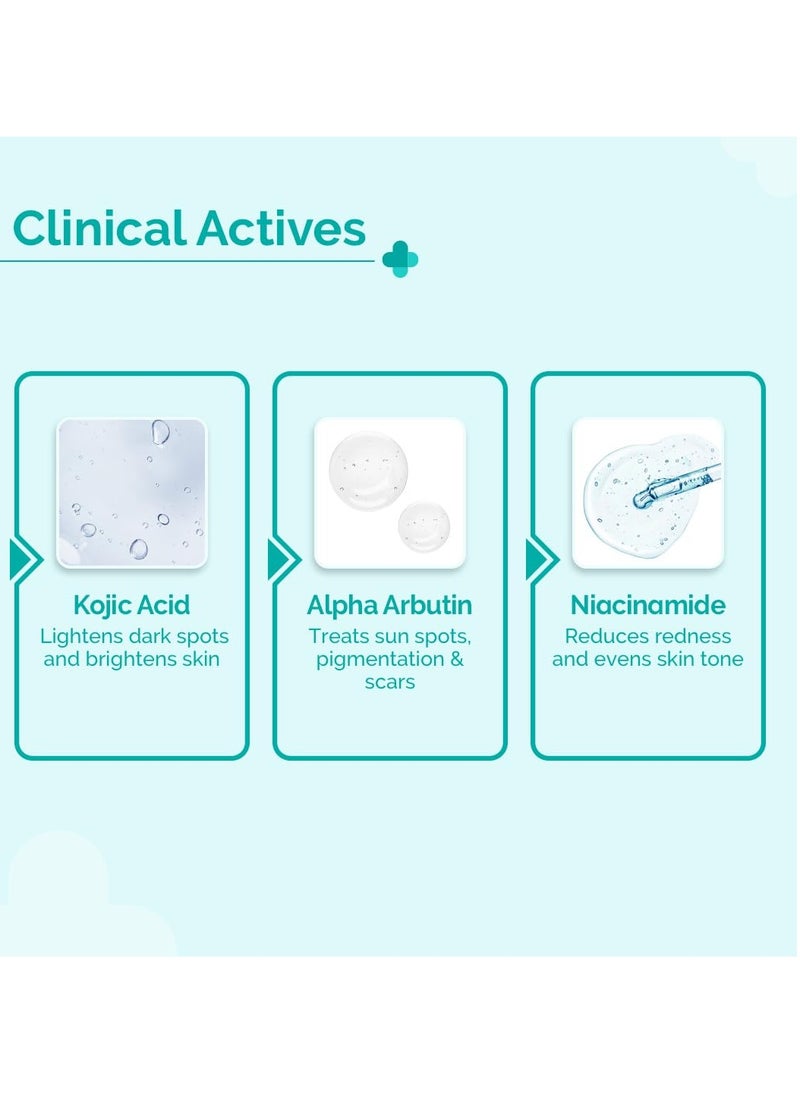 Clinical Actives

Kojic Acid
Lightens dark spots and brightens skin

Alpha Arbutin
Treats sun spots, pigmentation & scars

Niacinamide
Reduces redness and evens skin tone